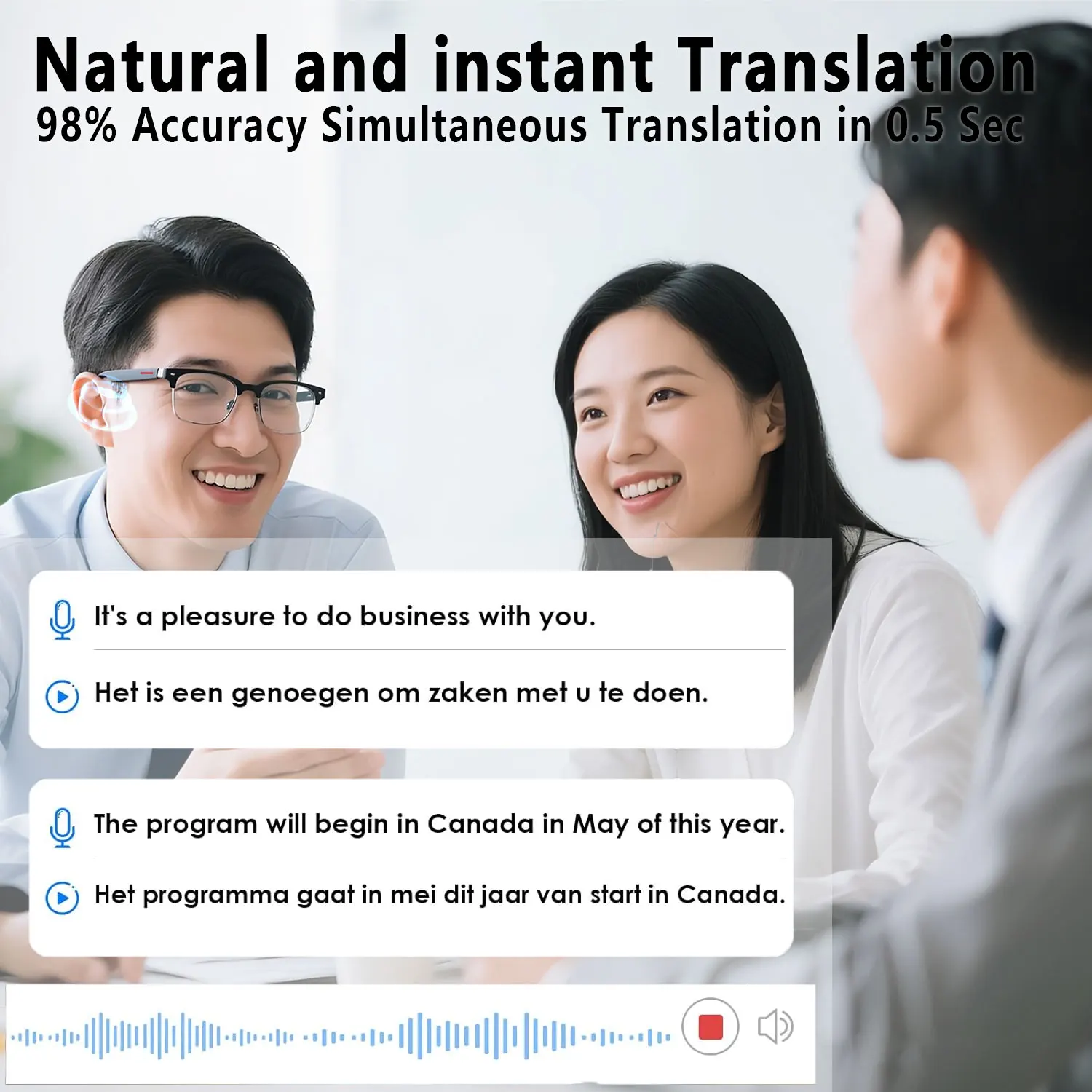 Natural and instant Translation
98% Accuracy Simultaneous Translation in 0.5 Sec

It's a pleasure to do business with you.

Het is een genoegen om zaken met u te doen.

The program will begin in Canada in May of this year.

Het programma gaat in mei dit jaar van start in Canada.